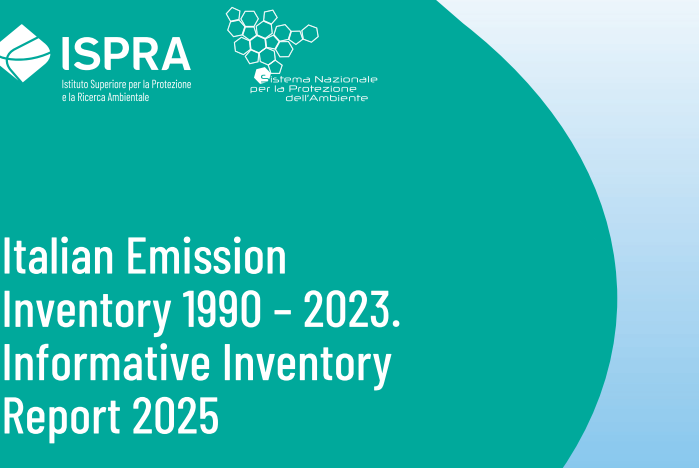 ISPRA
Istituto Superiore per la Protezione e la Ricerca Ambientale

Sistema Nazionale per la Protezione dell'Ambiente

Italian Emission Inventory 1990 – 2023. Informative Inventory Report 2025